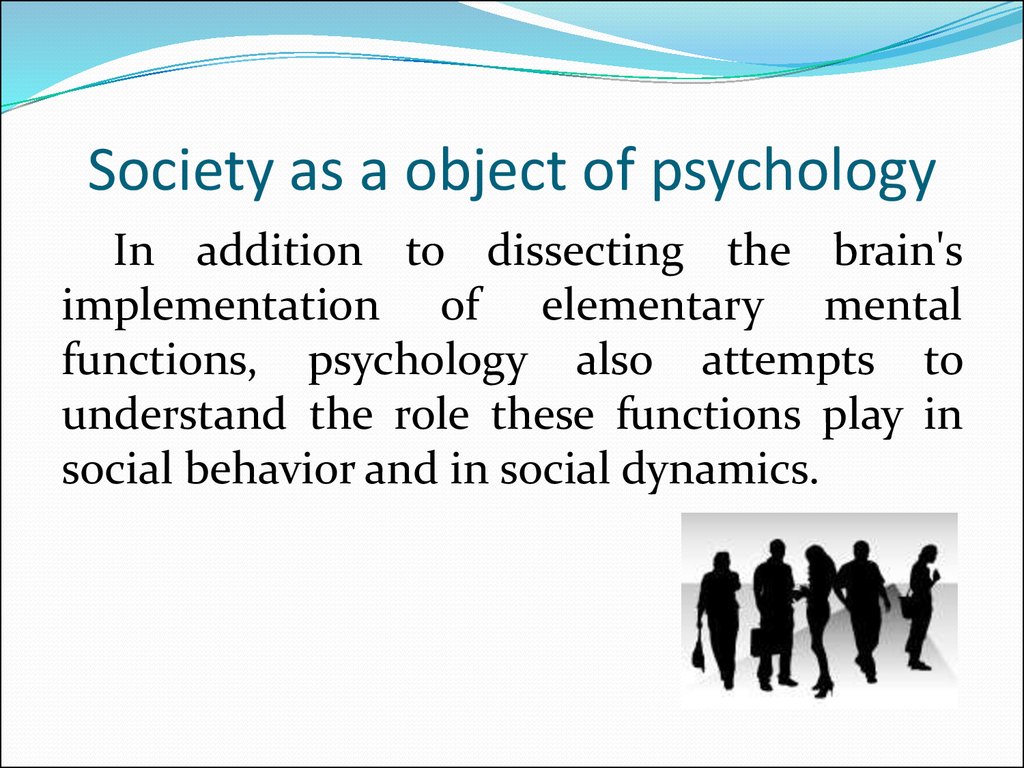 Society as a object of psychology

In addition to dissecting the brain's implementation of elementary mental functions, psychology also attempts to understand the role these functions play in social behavior and in social dynamics.